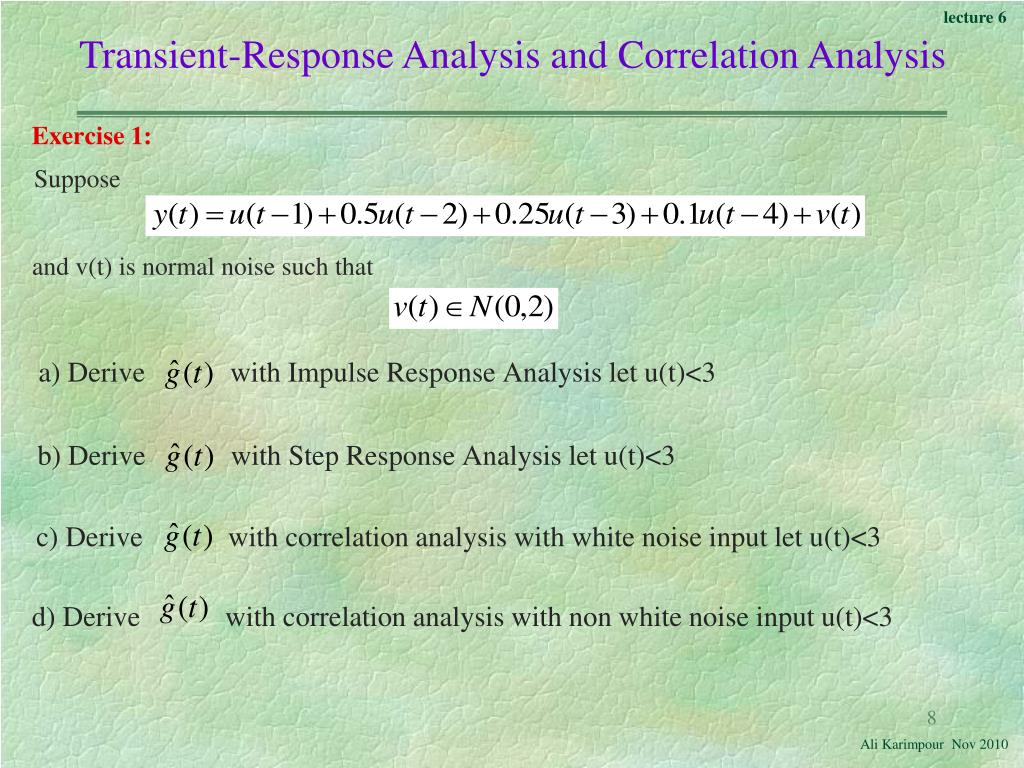 lecture 6

Transient-Response Analysis and Correlation Analysis

Exercise 1:

Suppose

$y(t) = u(t-1) + 0.5u(t-2) + 0.25u(t-3) + 0.1u(t-4) + v(t)$

and v(t) is normal noise such that

$v(t) \in N(0,2)$

a) Derive $\hat{g}(t)$ with Impulse Response Analysis let u(t)<3

b) Derive $\hat{g}(t)$ with Step Response Analysis let u(t)<3

c) Derive $\hat{g}(t)$ with correlation analysis with white noise input let u(t)<3

d) Derive $\hat{g}(t)$ with correlation analysis with non white noise input u(t)<3

8

Ali Karimpour Nov 2010